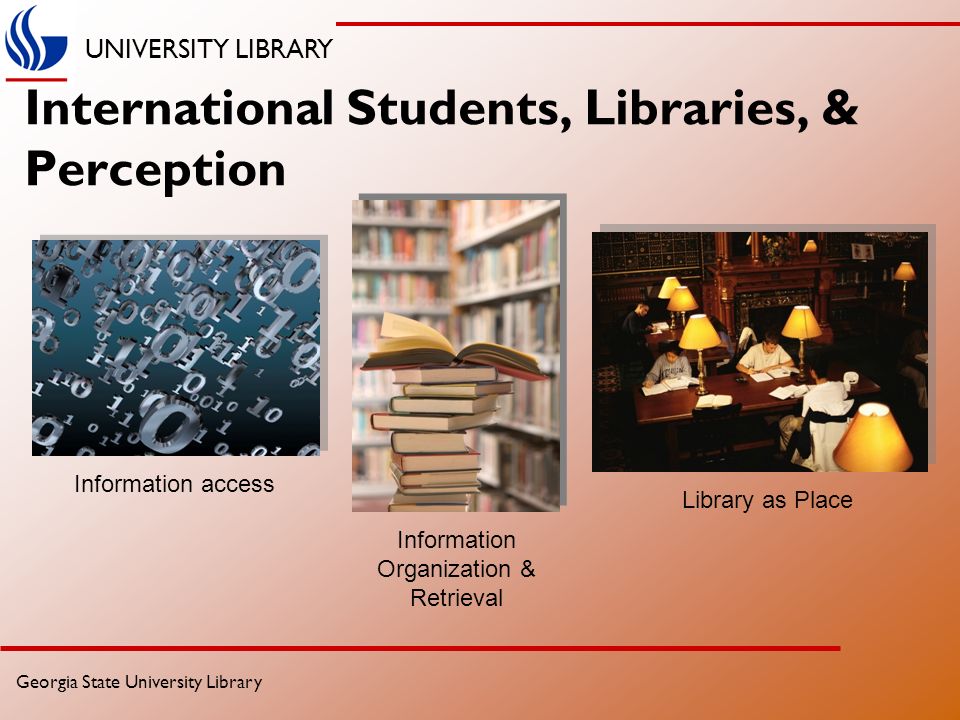 UNIVERSITY LIBRARY

International Students, Libraries, & Perception

Information access

Information Organization & Retrieval

Library as Place

Georgia State University Library